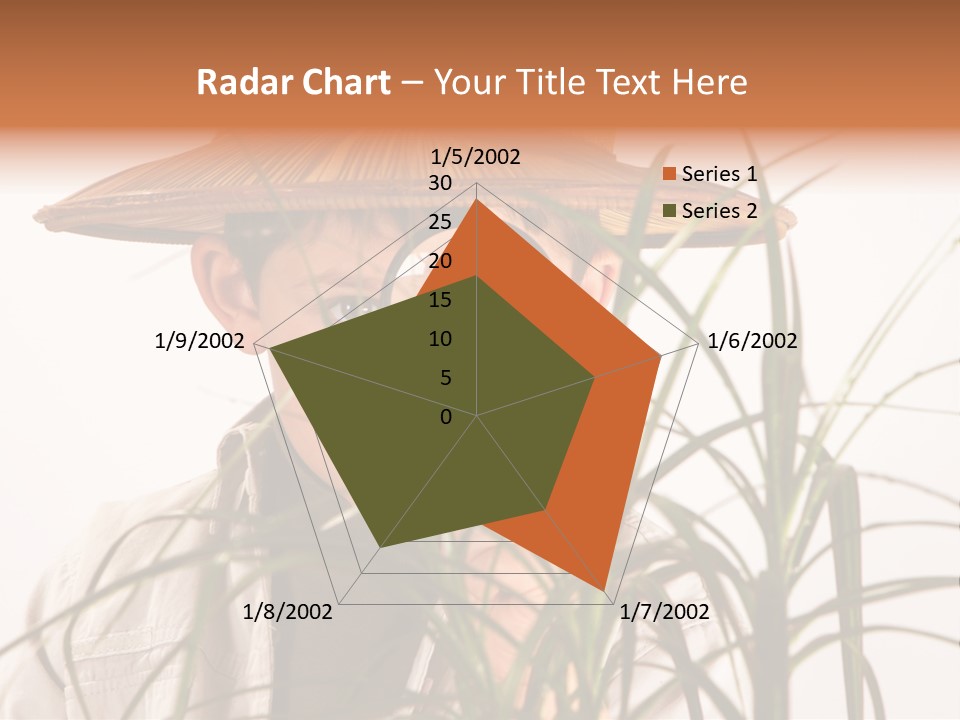 Radar Chart – Your Title Text Here

1/5/2002
30
25
20
15
10
5
0
1/6/2002
1/7/2002
1/8/2002
1/9/2002

Series 1
Series 2